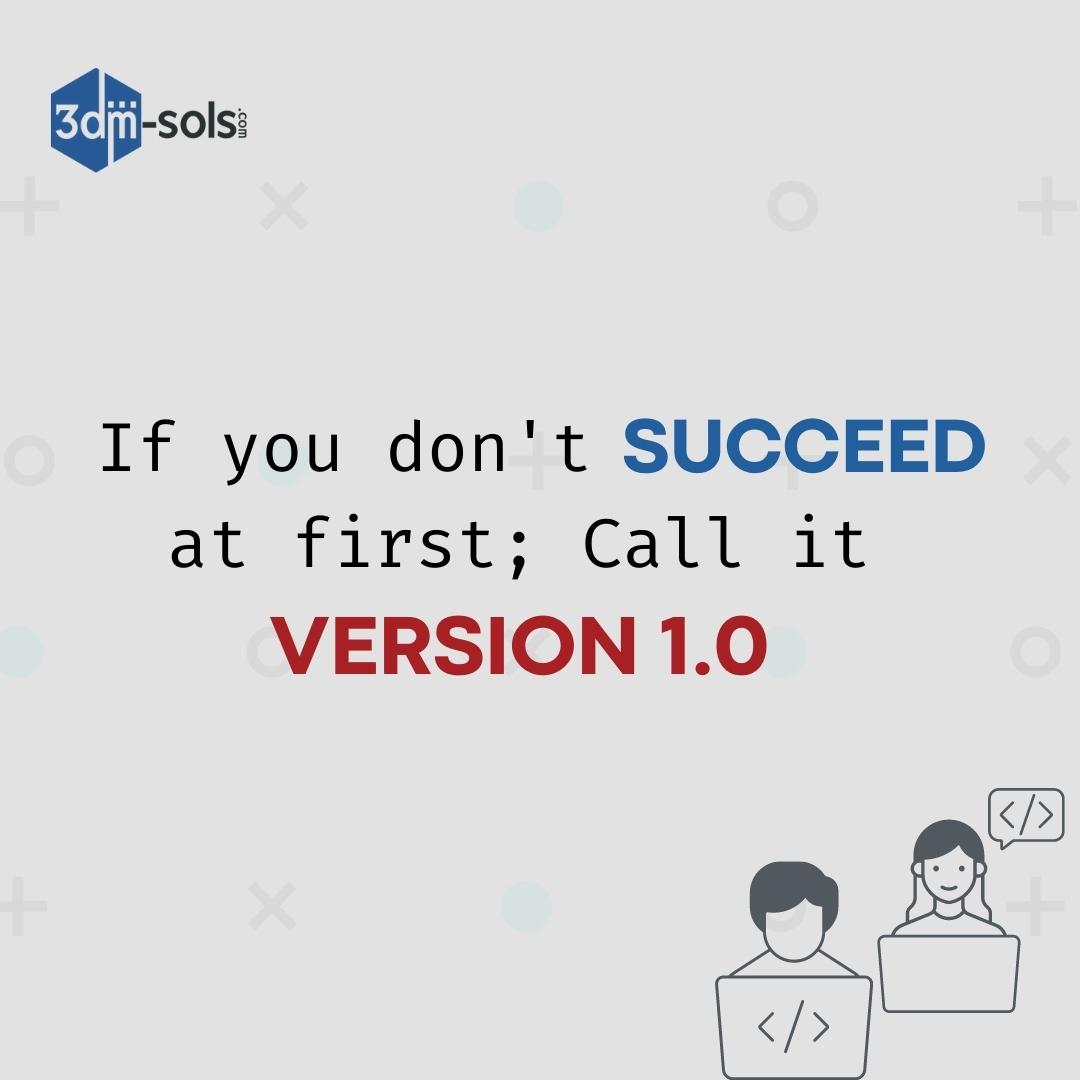 3dm-sols.com

If you don't SUCCEED at first; Call it VERSION 1.0

</>

</>